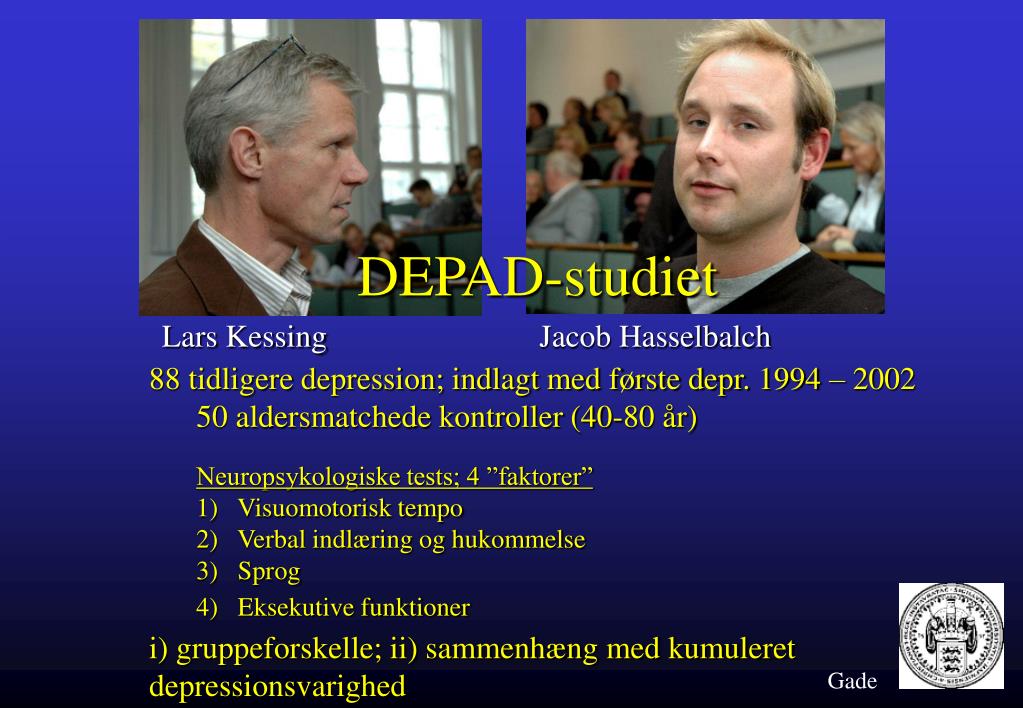 DEPAD-studiet

Lars Kessing

Jacob Hasselbalch

88 tidligere depression; indlagt med første depr. 1994 – 2002
50 aldersmatchede kontroller (40-80 år)

Neuropsykologiske tests; 4 ”faktorer”
1) Visuomotorisk tempo
2) Verbal indlæring og hukommelse
3) Sprog
4) Eksekutive funktioner

i) gruppeforskelle; ii) sammenhæng med kumuleret depressionsvarighed

Gade